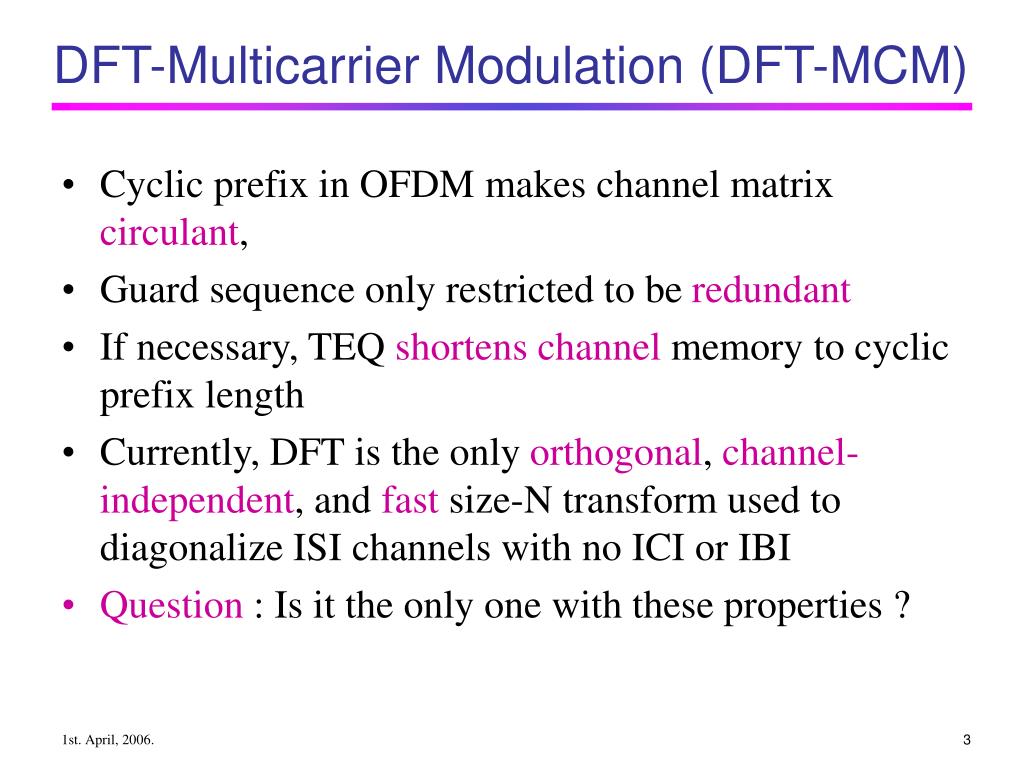 DFT-Multicarrier Modulation (DFT-MCM)

• Cyclic prefix in OFDM makes channel matrix circulant,
• Guard sequence only restricted to be redundant
• If necessary, TEQ shortens channel memory to cyclic prefix length
• Currently, DFT is the only orthogonal, channel-independent, and fast size-N transform used to diagonalize ISI channels with no ICI or IBI
• Question : Is it the only one with these properties ?

1st. April, 2006.

3